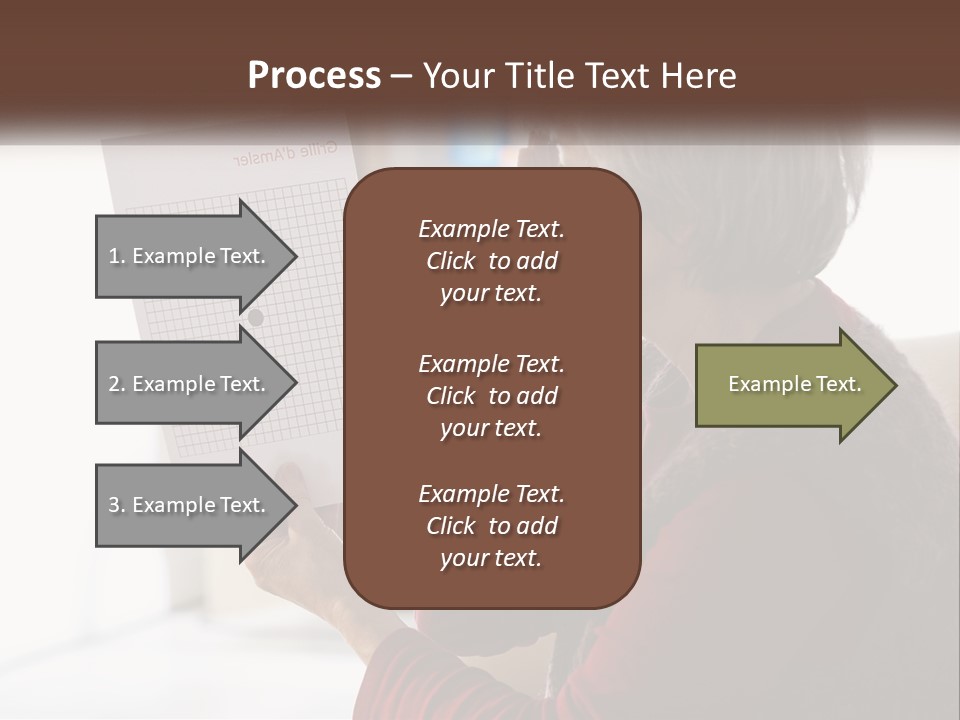 Process – Your Title Text Here

Grille d'Amsler

1. Example Text.

2. Example Text.

3. Example Text.

Example Text. Click to add your text.

Example Text. Click to add your text.

Example Text. Click to add your text.

Example Text.